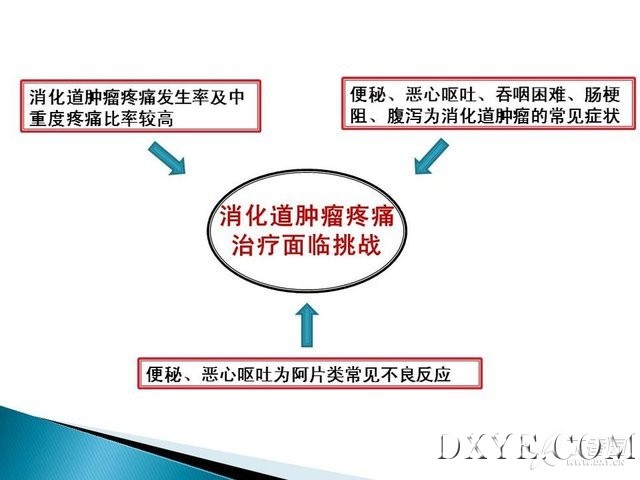 消化道肿瘤疼痛发生率及中重度疼痛比率较高

便秘、恶心呕吐、吞咽困难、肠梗阻、腹泻为消化道肿瘤的常见症状

消化道肿瘤疼痛治疗面临挑战

便秘、恶心呕吐为阿片类常见不良反应

DXYE.COM